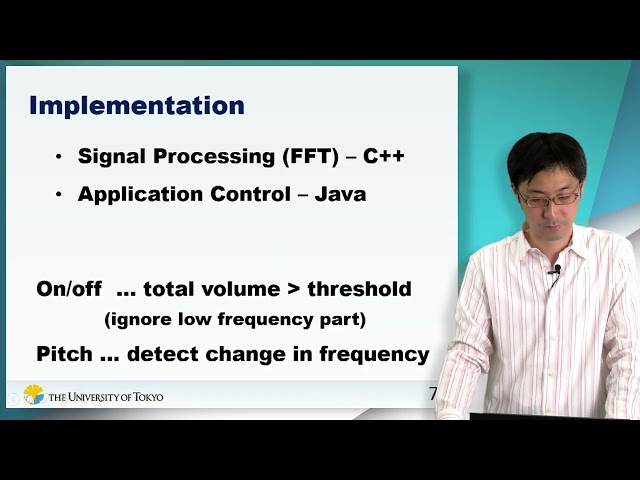 Implementation

• Signal Processing (FFT) – C++
• Application Control – Java

On/off ... total volume > threshold
(ignore low frequency part)

Pitch ... detect change in frequency

THE UNIVERSITY OF TOKYO

7